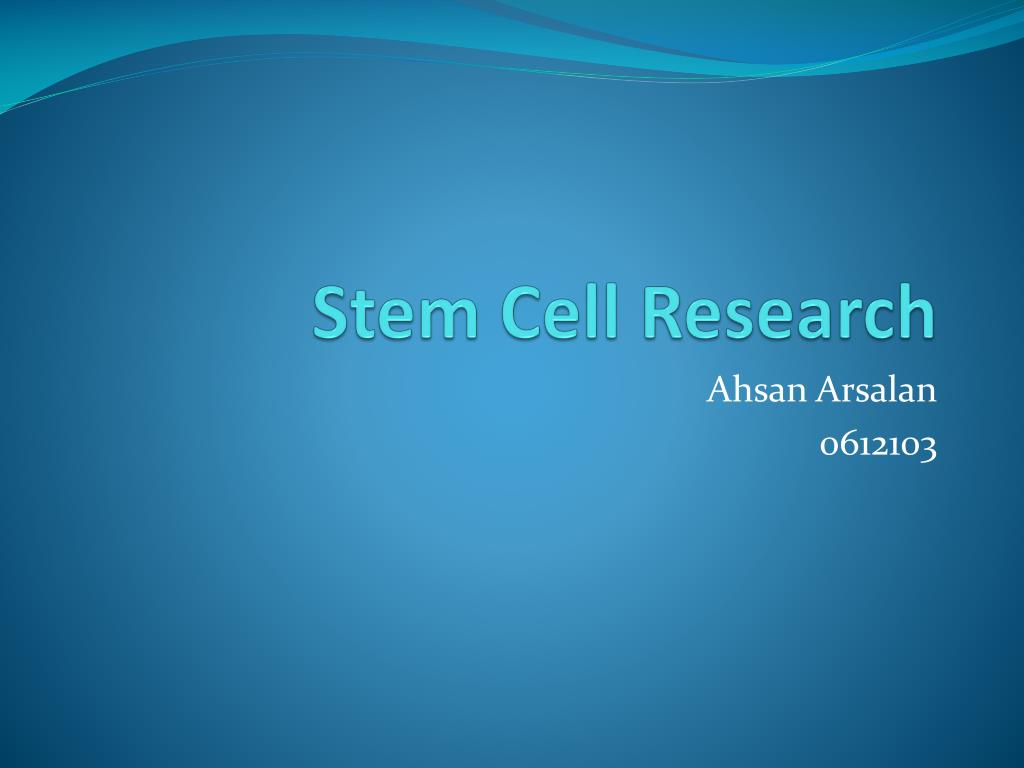 Stem Cell Research

Ahsan Arsalan
0612103